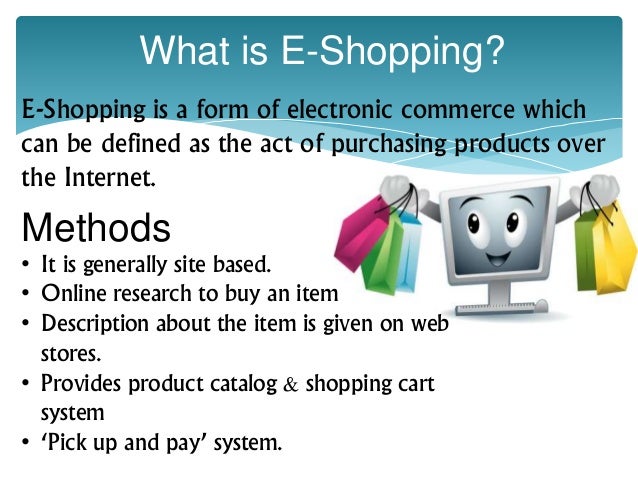 What is E-Shopping?

E-Shopping is a form of electronic commerce which can be defined as the act of purchasing products over the Internet.

Methods

• It is generally site based.
• Online research to buy an item
• Description about the item is given on web stores.
• Provides product catalog & shopping cart system
• ‘Pick up and pay’ system.